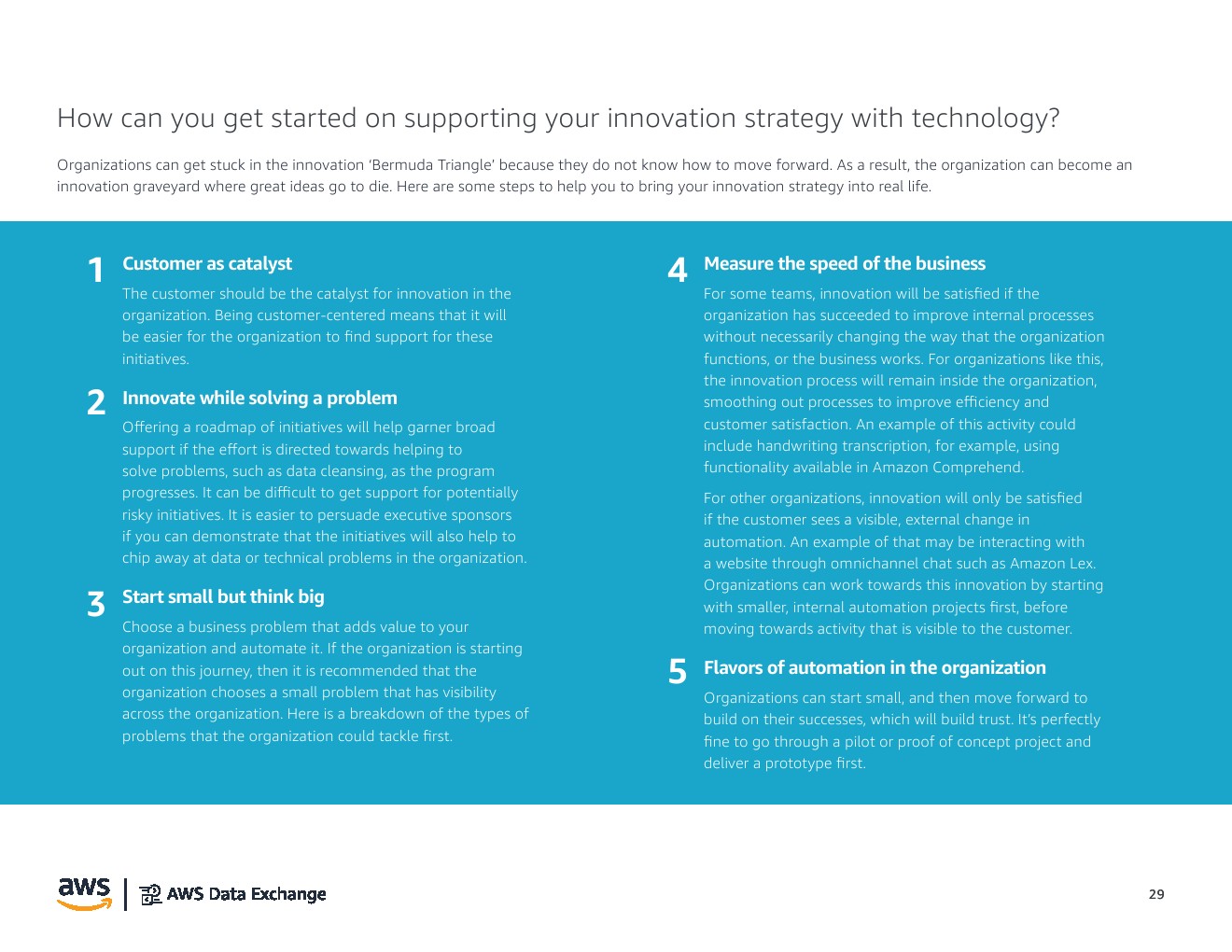 How can you get started on supporting your innovation strategy with technology?

Organizations can get stuck in the innovation 'Bermuda Triangle' because they do not know how to move forward. As a result, the organization can become an innovation graveyard where great ideas go to die. Here are some steps to help you to bring your innovation strategy into real life.

1 Customer as catalyst

The customer should be the catalyst for innovation in the organization. Being customer-centered means that it will be easier for the organization to find support for these initiatives.

2 Innovate while solving a problem

Offering a roadmap of initiatives will help garner broad support if the effort is directed towards helping to solve problems, such as data cleansing, as the program progresses. It can be difficult to get support for potentially risky initiatives. It is easier to persuade executive sponsors if you can demonstrate that the initiatives will also help to chip away at data or technical problems in the organization.

3 Start small but think big

Choose a business problem that adds value to your organization and automate it. If the organization is starting out on this journey, then it is recommended that the organization chooses a small problem that has visibility across the organization. Here is a breakdown of the types of problems that the organization could tackle first.

4 Measure the speed of the business

For some teams, innovation will be satisfied if the organization has succeeded to improve internal processes without necessarily changing the way that the organization functions, or the business works. For organizations like this, the innovation process will remain inside the organization, smoothing out processes to improve efficiency and customer satisfaction. An example of this activity could include handwriting transcription, for example, using functionality available in Amazon Comprehend.

For other organizations, innovation will only be satisfied if the customer sees a visible, external change in automation. An example of that may be interacting with a website through omnichannel chat such as Amazon Lex. Organizations can work towards this innovation by starting with smaller, internal automation projects first, before moving towards activity that is visible to the customer.

5 Flavors of automation in the organization

Organizations can start small, and then move forward to build on their successes, which will build trust. It's perfectly fine to go through a pilot or proof of concept project and deliver a prototype first.

aws | AWS Data Exchange

29